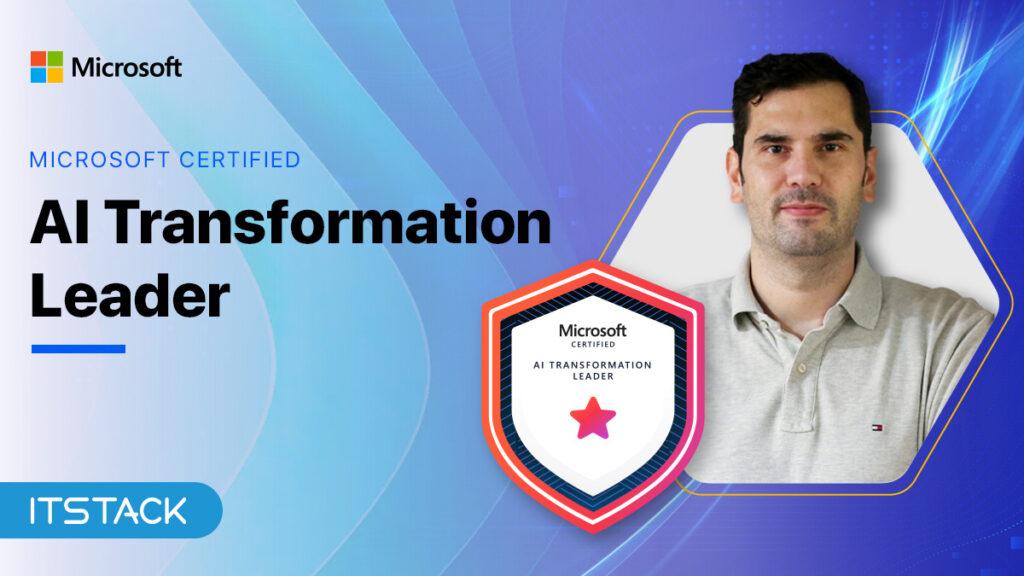 Microsoft

MICROSOFT CERTIFIED

AI Transformation Leader

Microsoft
CERTIFIED
AI TRANSFORMATION LEADER

ITSTACK